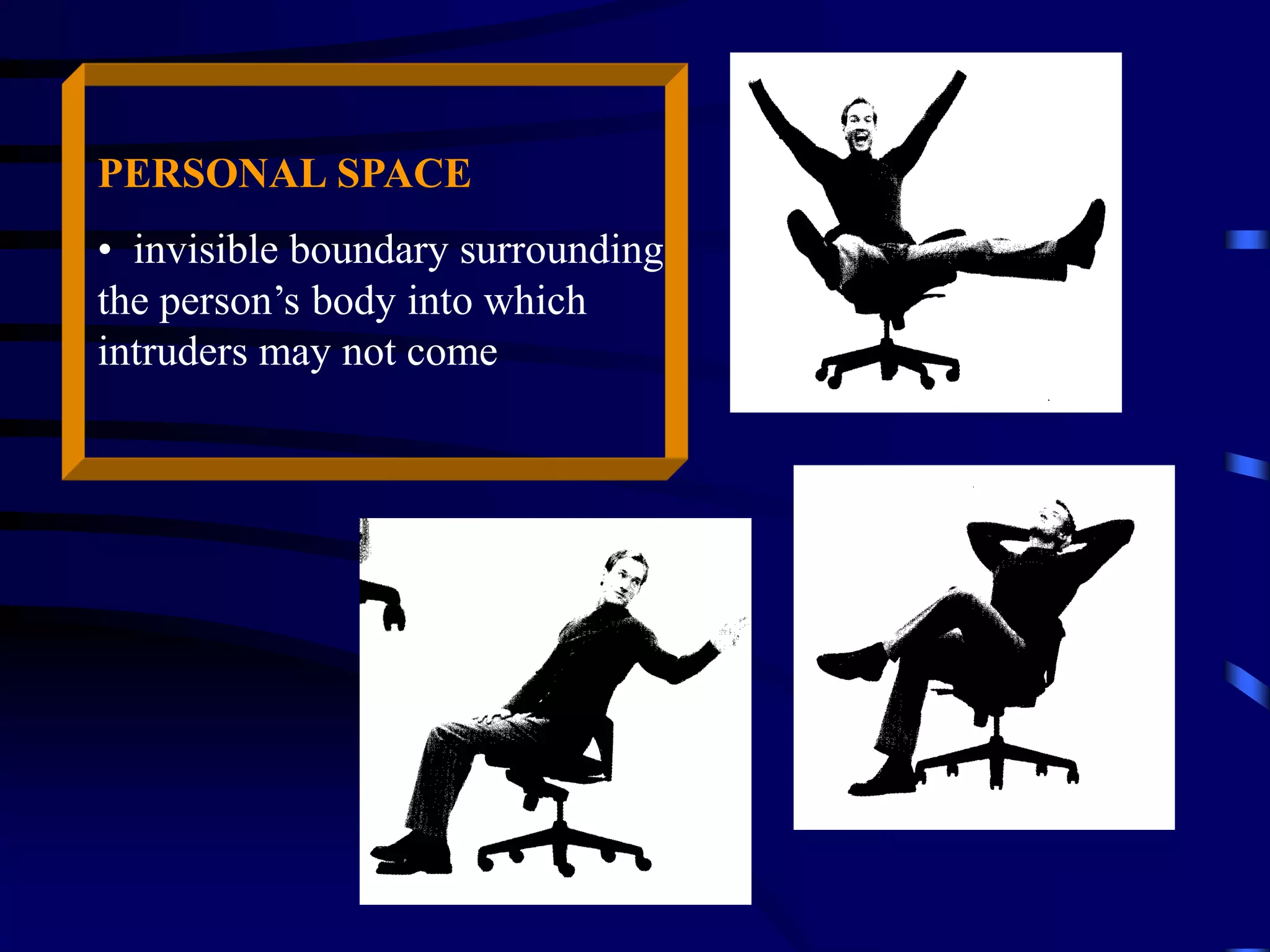 PERSONAL SPACE

• invisible boundary surrounding the person’s body into which intruders may not come